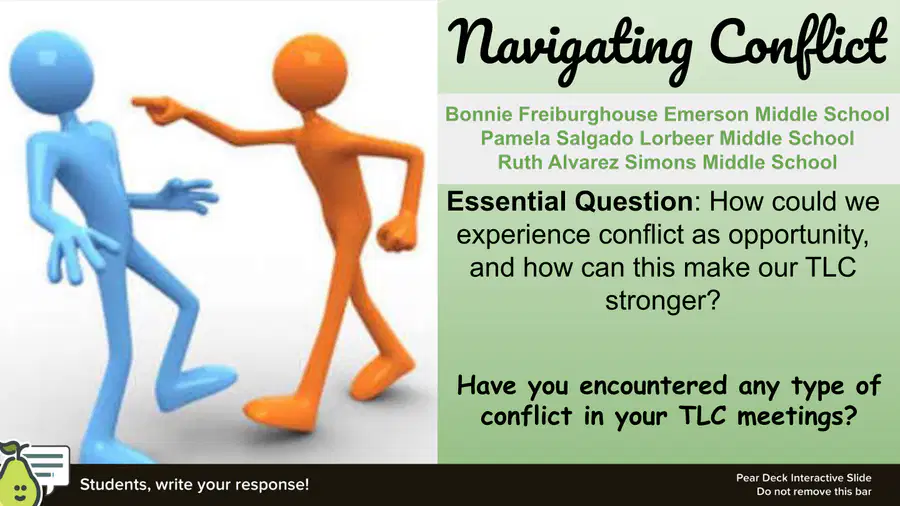 Navigating Conflict

Bonnie Freiburghouse Emerson Middle School
Pamela Salgado Lorbeer Middle School
Ruth Alvarez Simons Middle School

Essential Question: How could we experience conflict as opportunity, and how can this make our TLC stronger?

Have you encountered any type of conflict in your TLC meetings?

Students, write your response!

Pear Deck Interactive Slide
Do not remove this bar